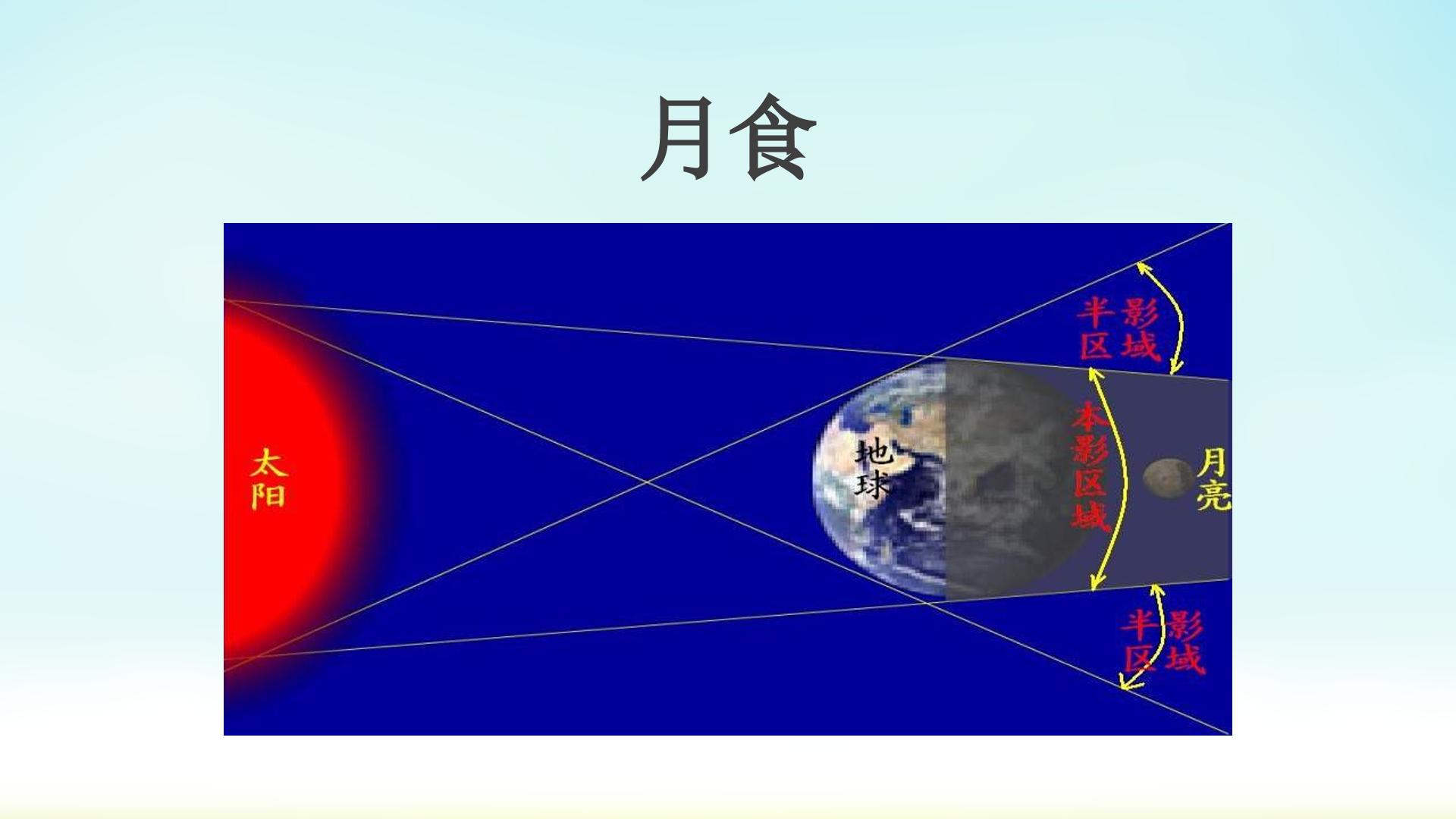 月食

太阳

地球

半影区域

本影区域

月亮

半影区域